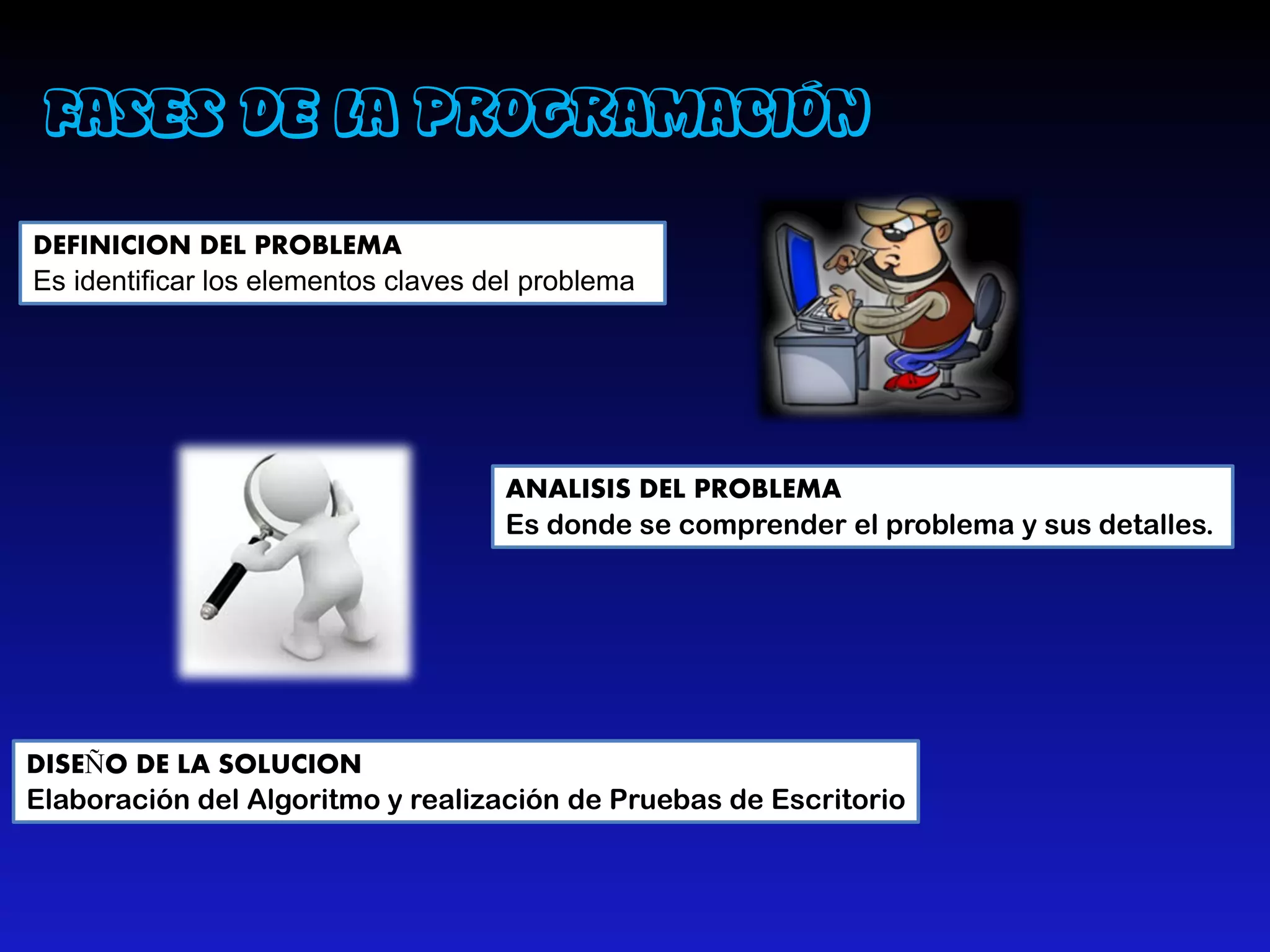 FASES DE LA PROGRAMACIÓN

DEFINICION DEL PROBLEMA
Es identificar los elementos claves del problema

ANALISIS DEL PROBLEMA
Es donde se comprender el problema y sus detalles.

DISEÑO DE LA SOLUCION
Elaboración del Algoritmo y realización de Pruebas de Escritorio